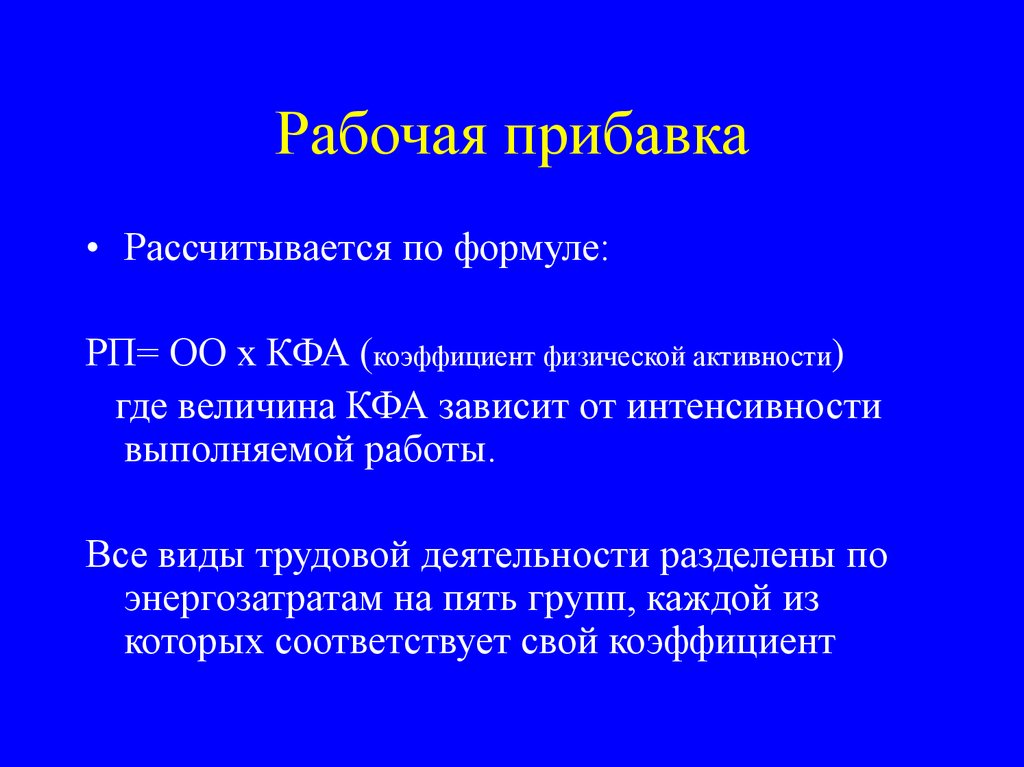 Рабочая прибавка

• Рассчитывается по формуле:

РП= ОО х КФА (коэффициент физической активности)

где величина КФА зависит от интенсивности выполняемой работы.

Все виды трудовой деятельности разделены по энергозатратам на пять групп, каждой из которых соответствует свой коэффициент